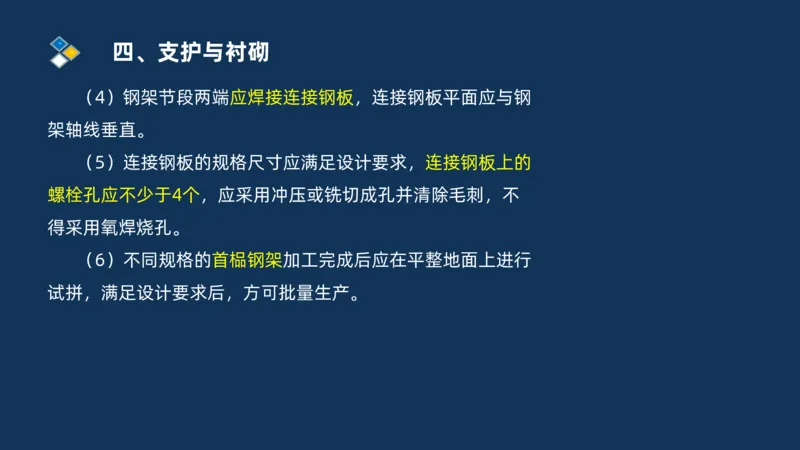 四、支护与衬砌

（4）钢架节段两端应焊接连接钢板，连接钢板平面应与钢架轴线垂直。

（5）连接钢板的规格尺寸应满足设计要求，连接钢板上的螺栓孔应不少于4个，应采用冲压或铣切成孔并清除毛刺，不得采用氧焊烧孔。

（6）不同规格的首榀钢架加工完成后应在平整地面上进行试拼，满足设计要求后，方可批量生产。